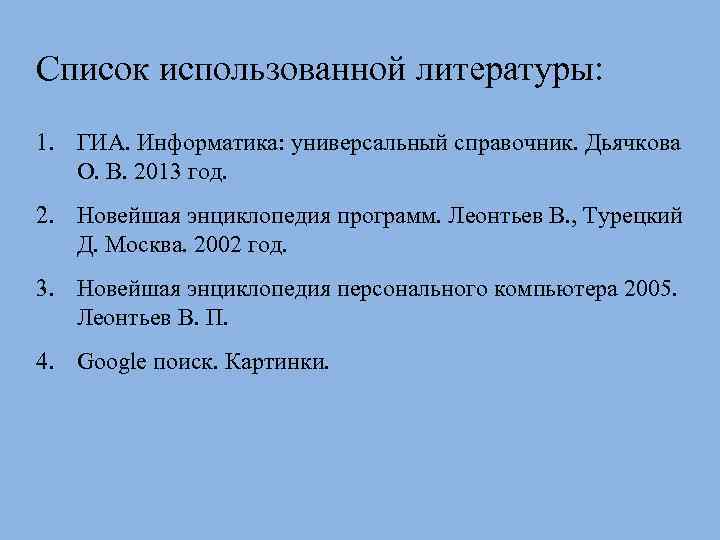 Список использованной литературы:

1. ГИА. Информатика: универсальный справочник. Дьячкова О. В. 2013 год.

2. Новейшая энциклопедия программ. Леонтьев В., Турецкий Д. Москва. 2002 год.

3. Новейшая энциклопедия персонального компьютера 2005. Леонтьев В. П.

4. Google поиск. Картинки.